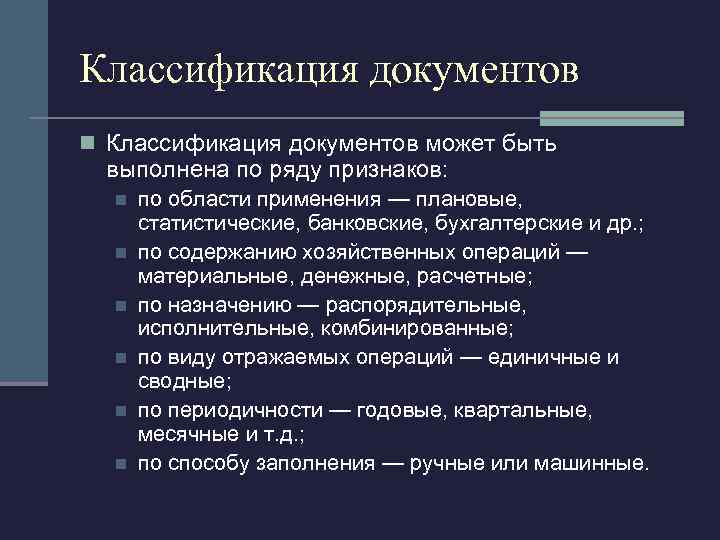 Классификация документов

Классификация документов может быть выполнена по ряду признаков:

по области применения — плановые, статистические, банковские, бухгалтерские и др.;

по содержанию хозяйственных операций — материальные, денежные, расчетные;

по назначению — распорядительные, исполнительные, комбинированные;

по виду отражаемых операций — единичные и сводные;

по периодичности — годовые, квартальные, месячные и т.д.;

по способу заполнения — ручные или машинные.